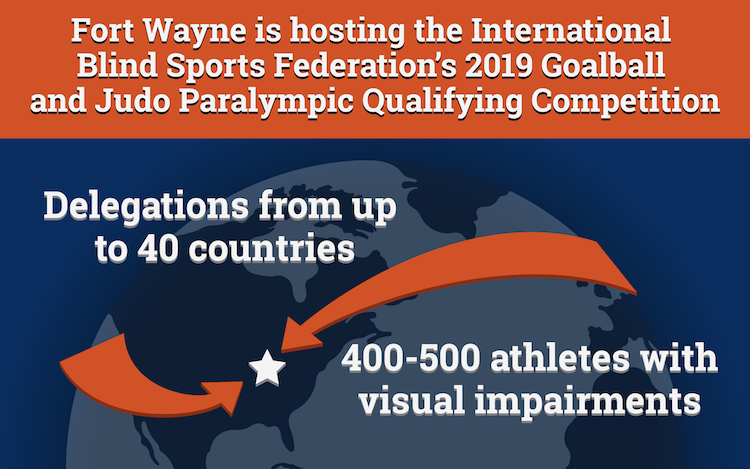 Fort Wayne is hosting the International Blind Sports Federation's 2019 Goalball and Judo Paralympic Qualifying Competition

Delegations from up to 40 countries

400-500 athletes with visual impairments